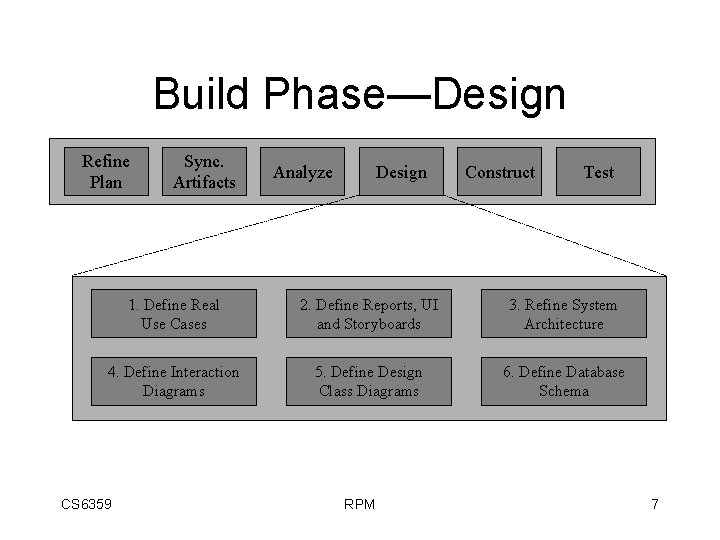 Build Phase—Design

Refine Plan

Sync. Artifacts

Analyze

Design

Construct

Test

1. Define Real Use Cases

2. Define Reports, UI and Storyboards

3. Refine System Architecture

4. Define Interaction Diagrams

5. Define Design Class Diagrams

6. Define Database Schema

CS6359

RPM

7